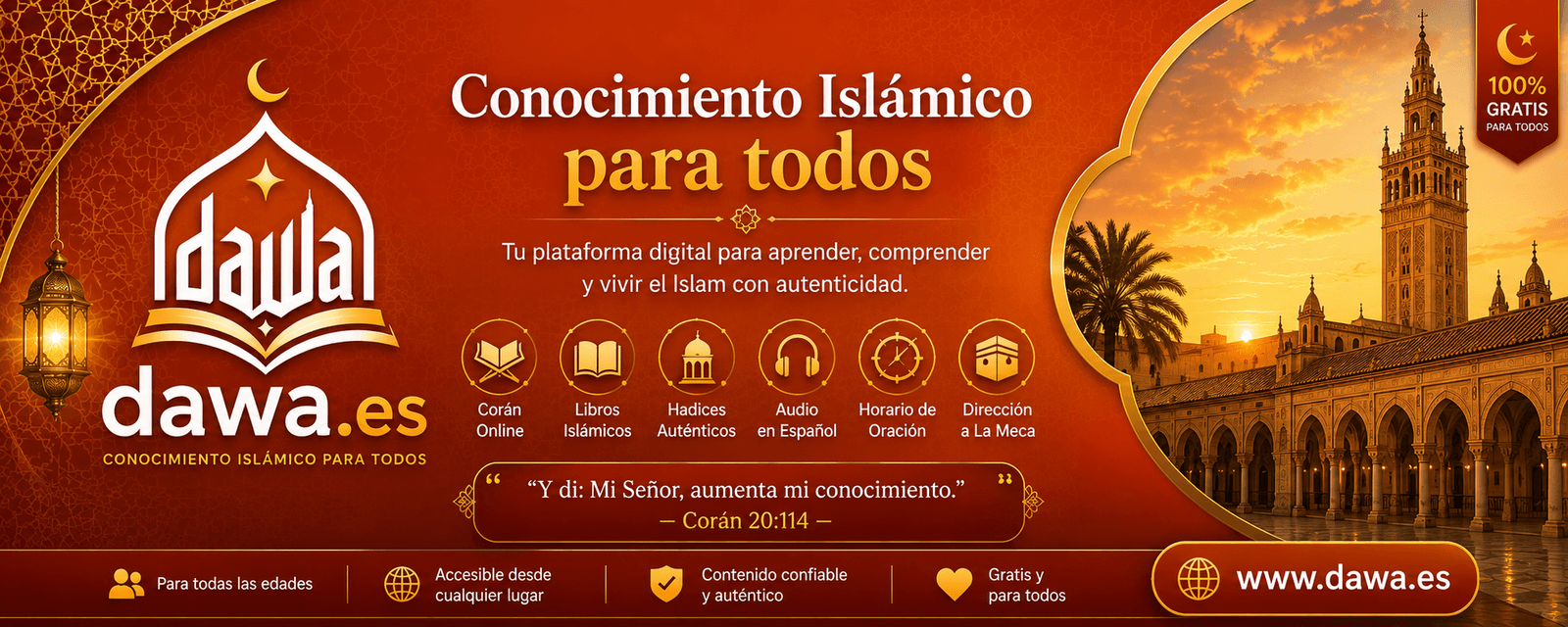 dawa

dawa.es

CONOCIMIENTO ISLÁMICO PARA TODOS

Conocimiento Islámico para todos

Tu plataforma digital para aprender, comprender y vivir el Islam con autenticidad.

Corán Online

Libros Islámicos

Hadices Auténticos

Audio en Español

Horario de Oración

Dirección a La Meca

“Y di: Mi Señor, aumenta mi conocimiento.”
— Corán 20:114 —

100% GRATIS PARA TODOS

Para todas las edades

Accesible desde cualquier lugar

Contenido confiable y auténtico

Gratis y para todos

www.dawa.es